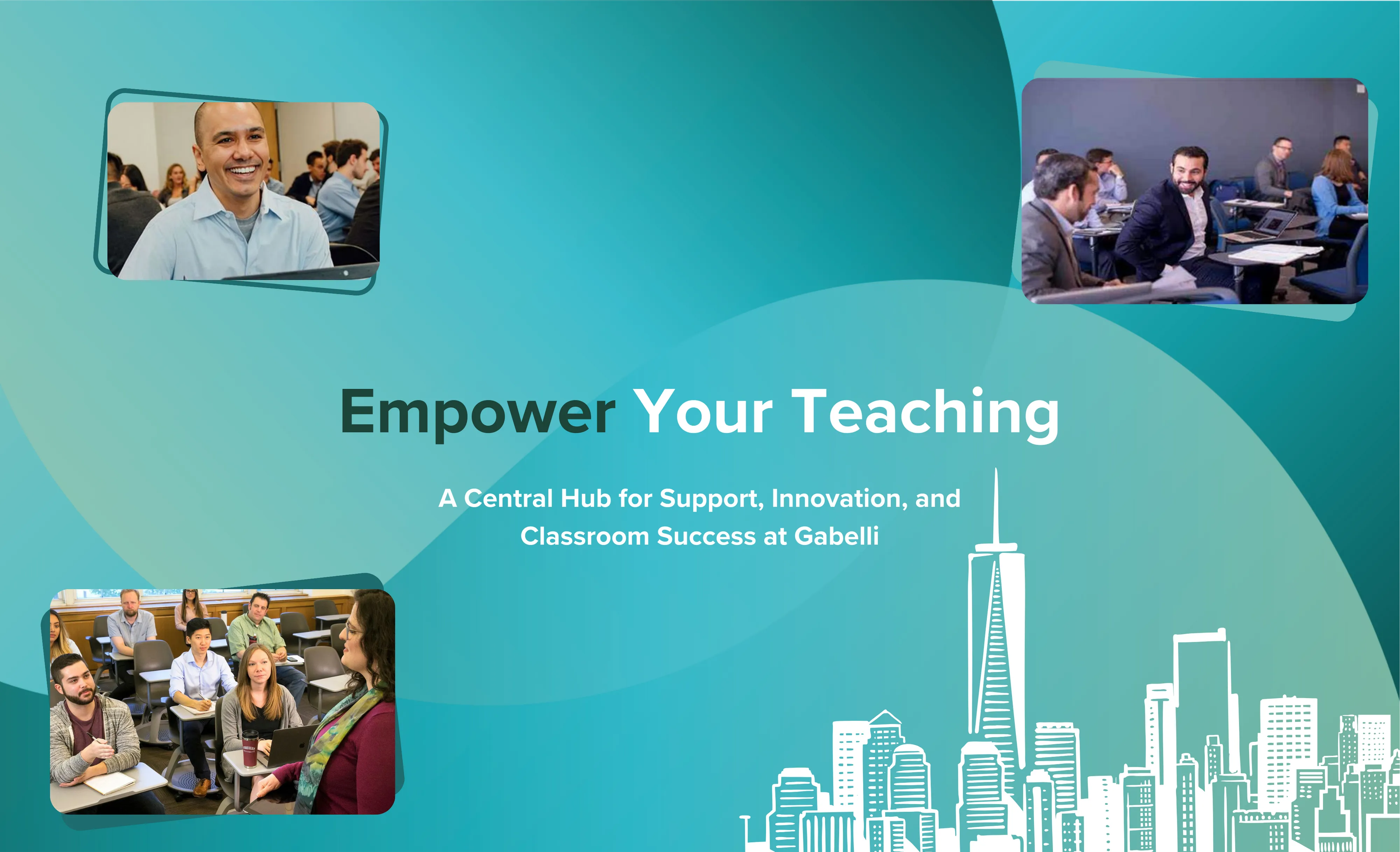 Empower Your Teaching

A Central Hub for Support, Innovation, and Classroom Success at Gabelli